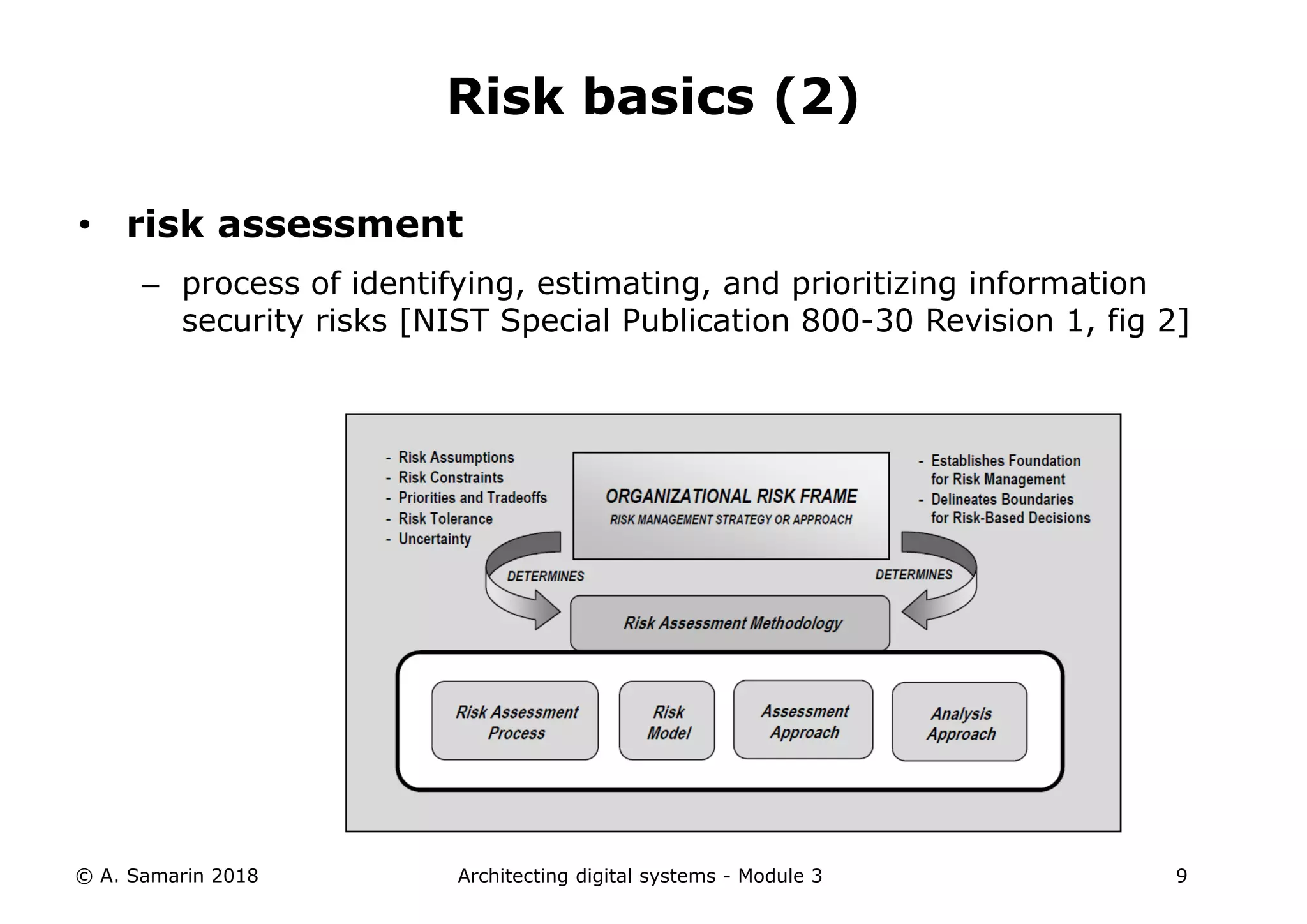 Risk basics (2)

• risk assessment

– process of identifying, estimating, and prioritizing information security risks [NIST Special Publication 800-30 Revision 1, fig 2]

- Risk Assumptions
- Risk Constraints
- Priorities and Tradeoffs
- Risk Tolerance
- Uncertainty

ORGANIZATIONAL RISK FRAME
RISK MANAGEMENT STRATEGY OR APPROACH

- Establishes Foundation for Risk Management
- Delineates Boundaries for Risk-Based Decisions

DETERMINES

DETERMINES

Risk Assessment Methodology

Risk Assessment Process

Risk Model

Assessment Approach

Analysis Approach

© A. Samarin 2018

Architecting digital systems - Module 3

9